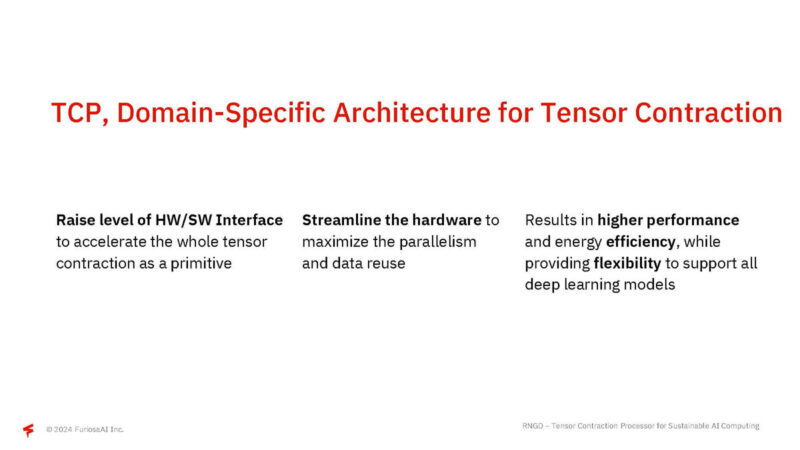 TCP, Domain-Specific Architecture for Tensor Contraction

Raise level of HW/SW Interface to accelerate the whole tensor contraction as a primitive

Streamline the hardware to maximize the parallelism and data reuse

Results in higher performance and energy efficiency, while providing flexibility to support all deep learning models

© 2024 FuriosaAI Inc.

RNGD – Tensor Contraction Processor for Sustainable AI Computing